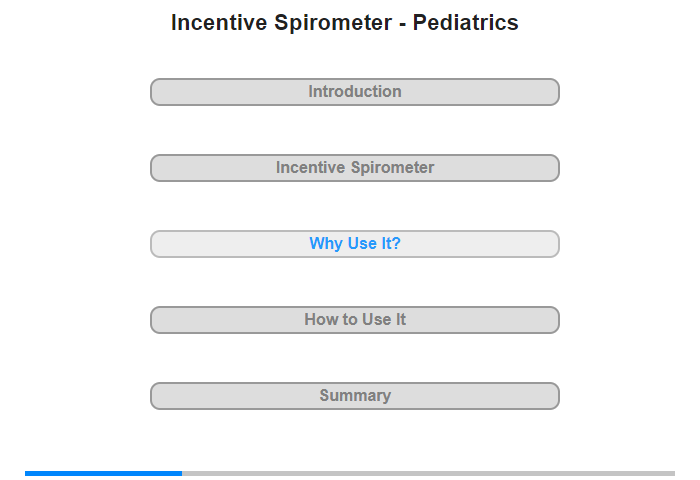 Incentive Spirometer - Pediatrics

Introduction

Incentive Spirometer

Why Use It?

How to Use It

Summary